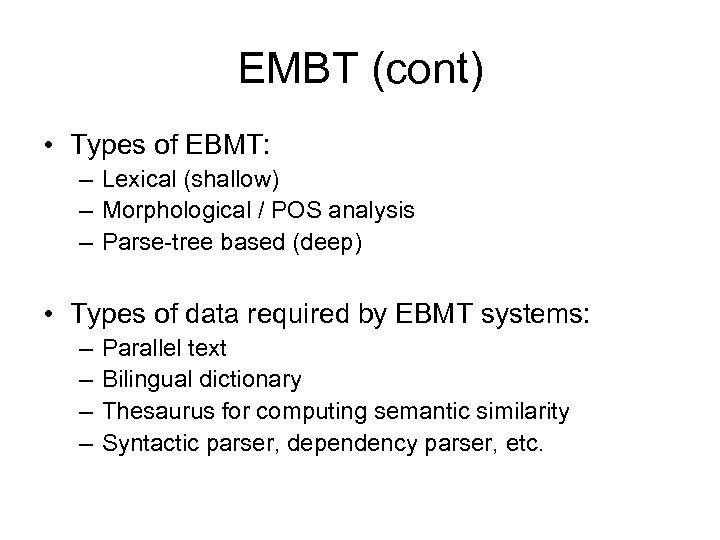 EMBT (cont)

• Types of EBMT:
– Lexical (shallow)
– Morphological / POS analysis
– Parse-tree based (deep)

• Types of data required by EBMT systems:
– Parallel text
– Bilingual dictionary
– Thesaurus for computing semantic similarity
– Syntactic parser, dependency parser, etc.